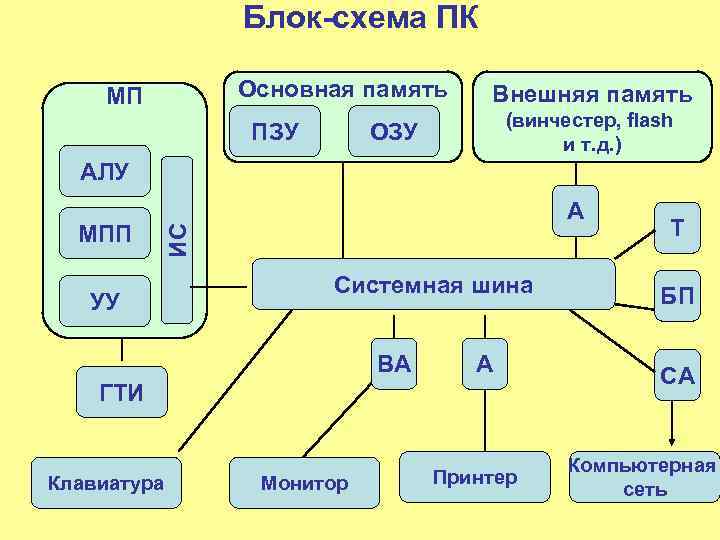 Блок-схема ПК

МП

АЛУ

МПП

УУ

ИС

ГТИ

Основная память

ПЗУ

ОЗУ

Внешняя память (винчестер, flash и т.д.)

А

Т

Системная шина

БП

ВА

А

СА

Клавиатура

Монитор

Принтер

Компьютерная сеть